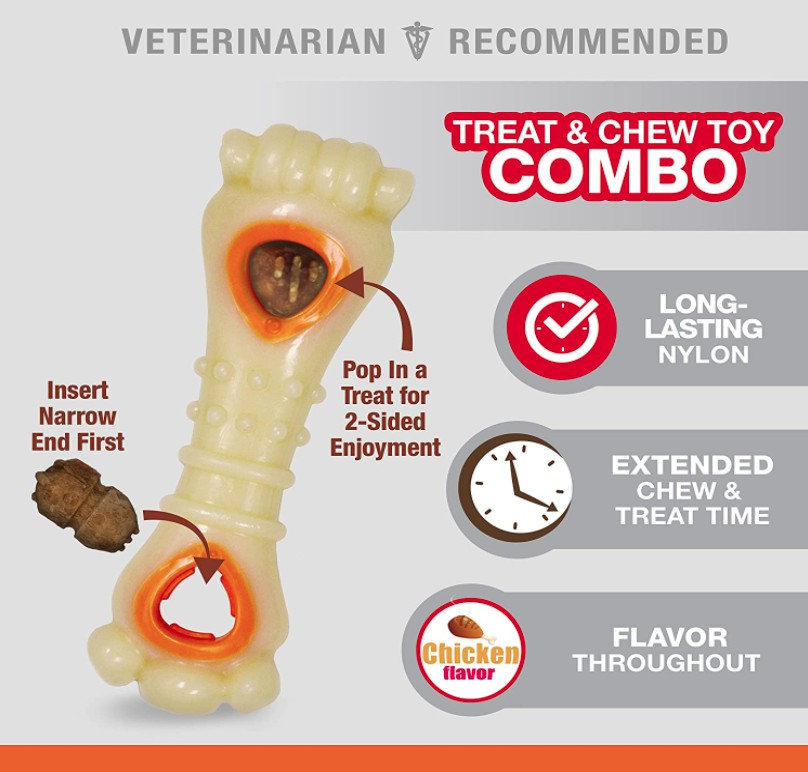 VETERINARIAN RECOMMENDED

TREAT & CHEW TOY COMBO

Insert Narrow End First

Pop In a Treat for 2-Sided Enjoyment

LONG-LASTING NYLON

EXTENDED CHEW & TREAT TIME

Chicken flavor

FLAVOR THROUGHOUT